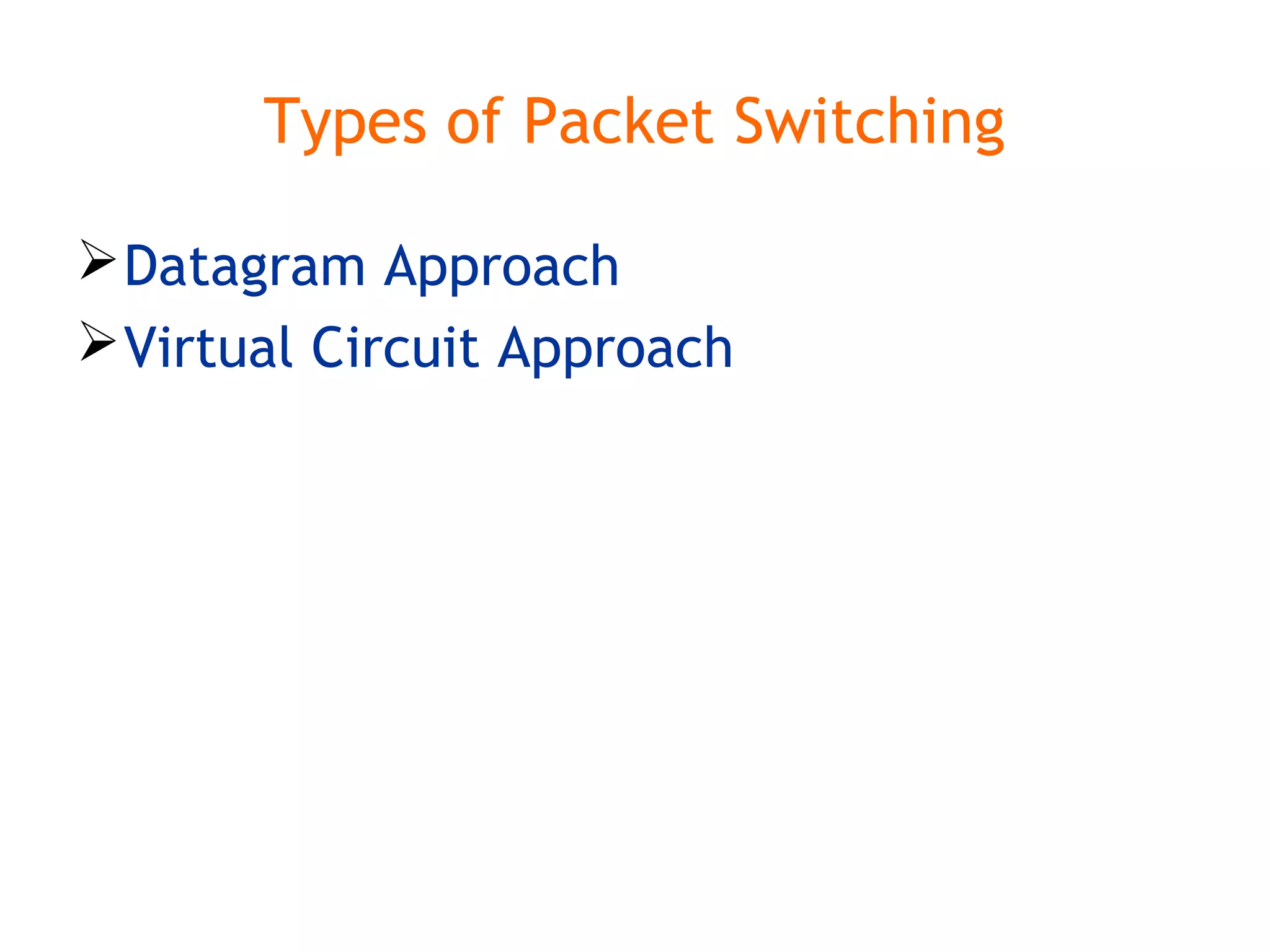 Types of Packet Switching

➢ Datagram Approach
➢ Virtual Circuit Approach